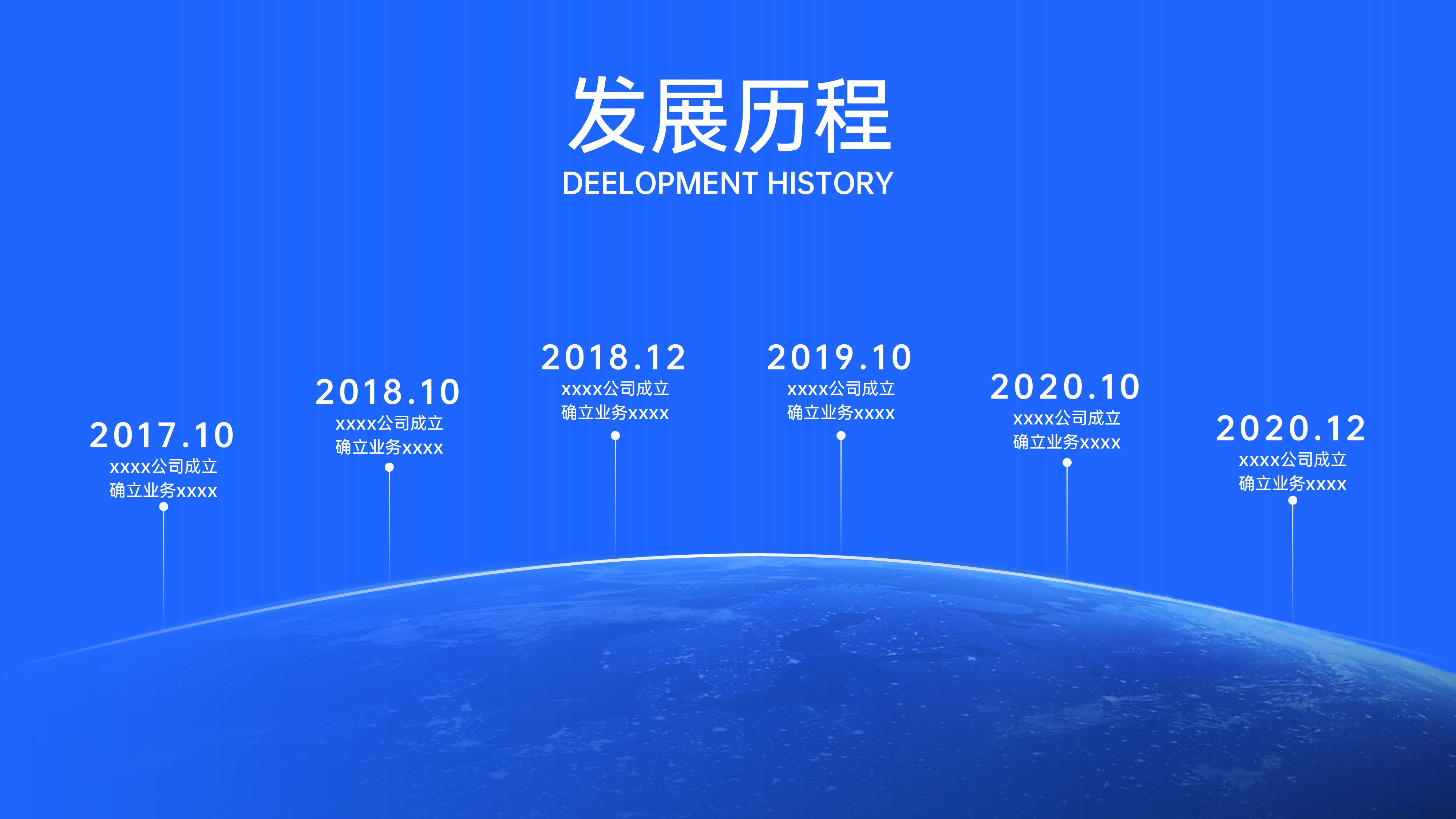 发展历程
DEELOPMENT HISTORY

2017.10
xxxx公司成立
确立业务xxxx

2018.10
xxxx公司成立
确立业务xxxx

2018.12
xxxx公司成立
确立业务xxxx

2019.10
xxxx公司成立
确立业务xxxx

2020.10
xxxx公司成立
确立业务xxxx

2020.12
xxxx公司成立
确立业务xxxx